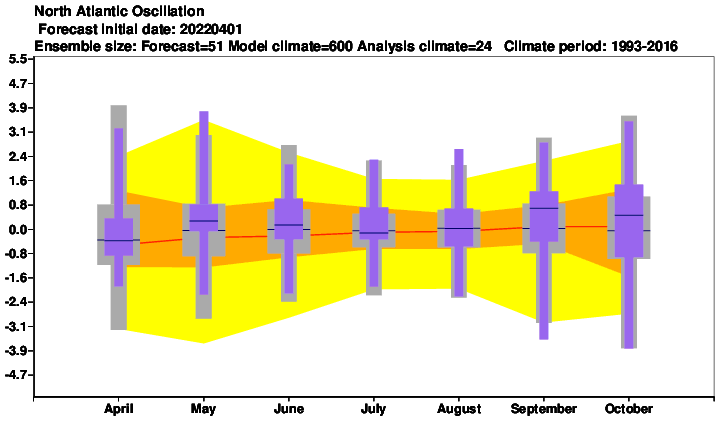 North Atlantic Oscillation
Forecast initial date: 20220401
Ensemble size: Forecast=51 Model climate=600 Analysis climate=24 Climate period: 1993-2016

5.5
4.7
3.9
3.1
2.4
1.6
0.8
0.0
-0.8
-1.6
-2.4
-3.1
-3.9
-4.7

April May June July August September October